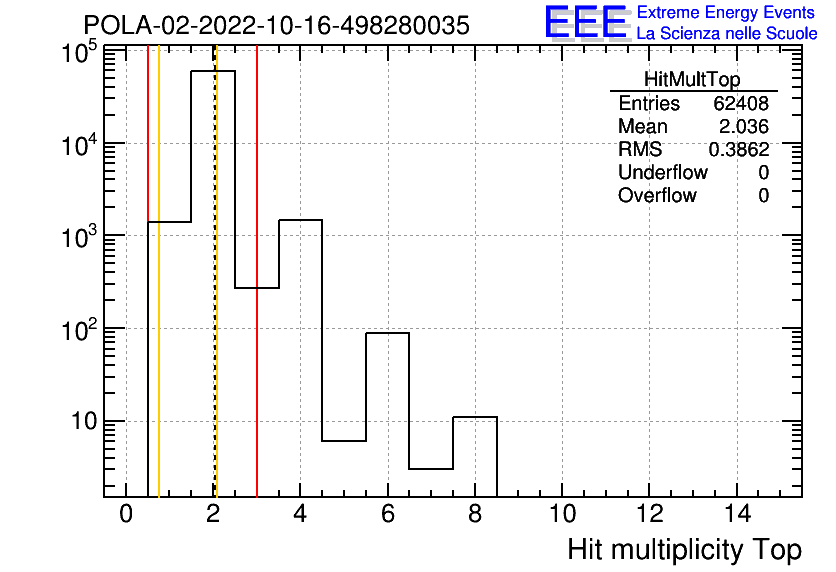 POLA-02-2022-10-16-498280035

EEE Extreme Energy Events
La Scienza nelle Scuole

| HitMultTop | |
|---|---|
| Entries | 62408 |
| Mean | 2.036 |
| RMS | 0.3862 |
| Underflow | 0 |
| Overflow | 0 |

$10^5$
$10^4$
$10^3$
$10^2$
10

0 2 4 6 8 10 12 14

Hit multiplicity Top